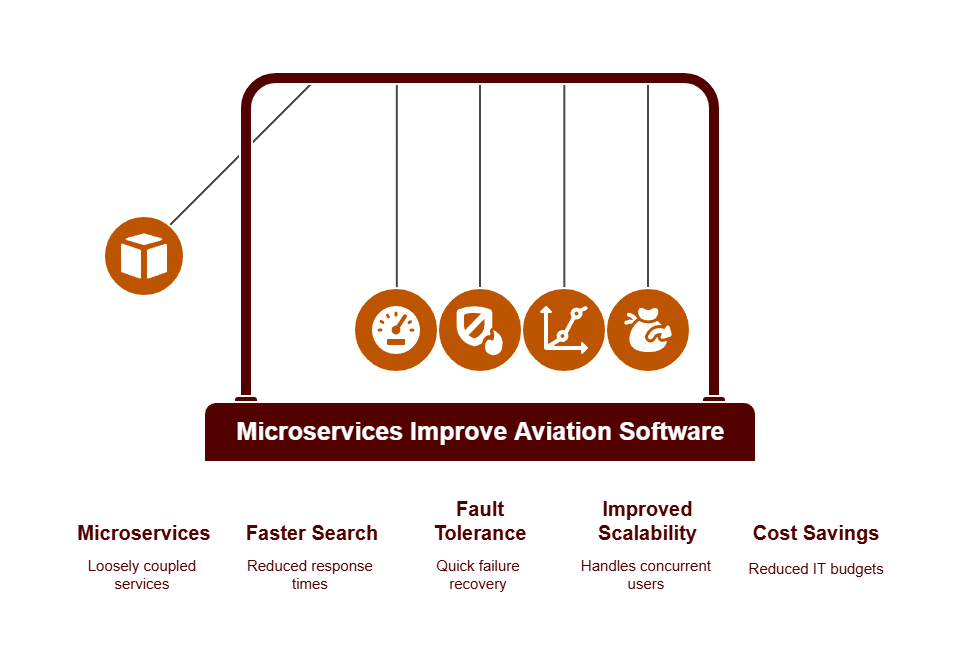 Microservices Improve Aviation Software

Microservices
Loosely coupled services

Faster Search
Reduced response times

Fault Tolerance
Quick failure recovery

Improved Scalability
Handles concurrent users

Cost Savings
Reduced IT budgets